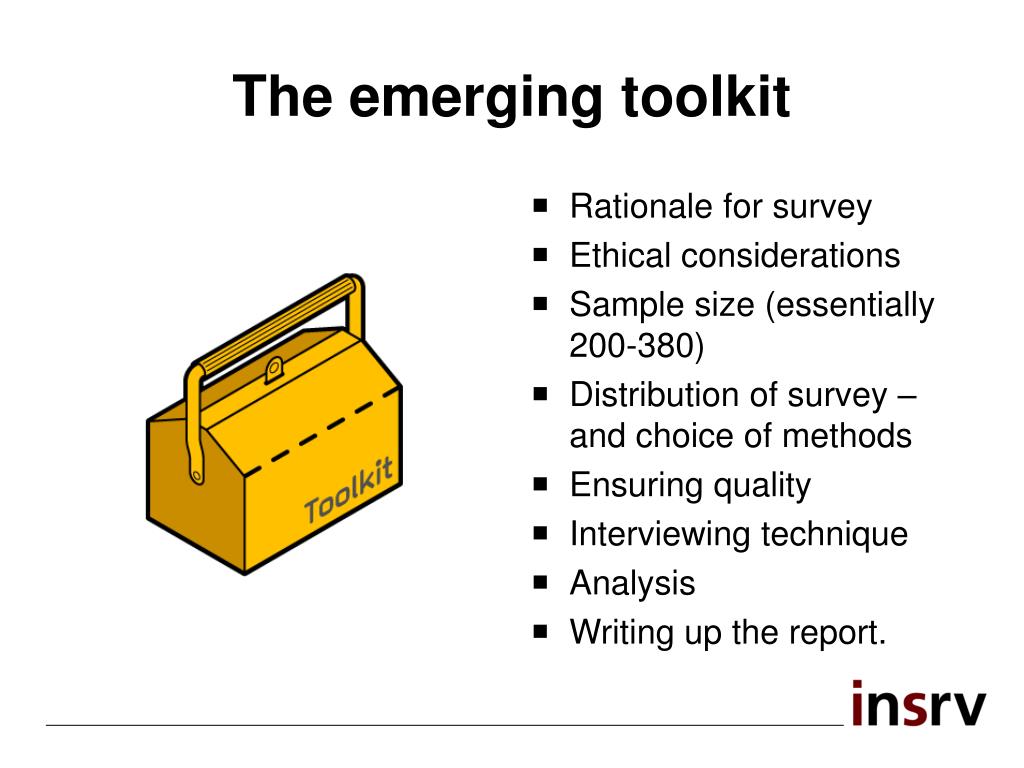 The emerging toolkit

Toolkit

- Rationale for survey
- Ethical considerations
- Sample size (essentially 200-380)
- Distribution of survey – and choice of methods
- Ensuring quality
- Interviewing technique
- Analysis
- Writing up the report.

insrv